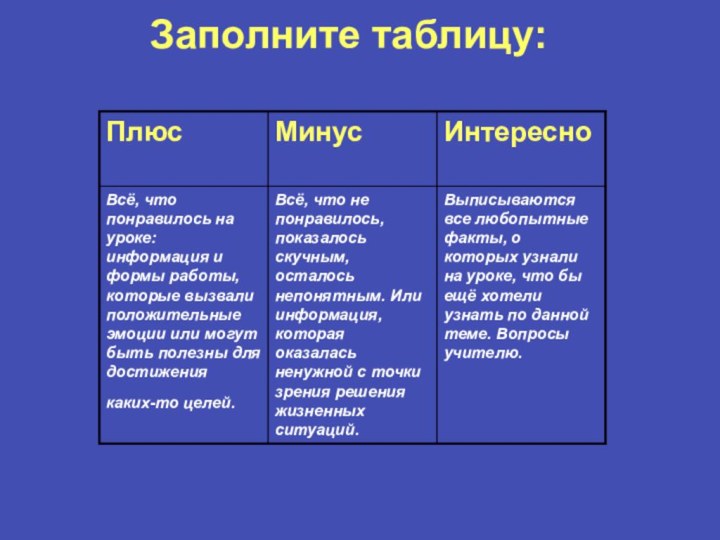 Заполните таблицу:

| Плюс | Минус | Интересно |
|---|---|---|
| Всё, что понравилось на уроке: информация и формы работы, которые вызвали положительные эмоции или могут быть полезны для достижения каких-то целей. | Всё, что не понравилось, показалось скучным, осталось непонятным. Или информация, которая оказалась ненужной с точки зрения решения жизненных ситуаций. | Выписываются все любопытные факты, о которых узнали на уроке, что бы ещё хотели узнать по данной теме. Вопросы учителю. |